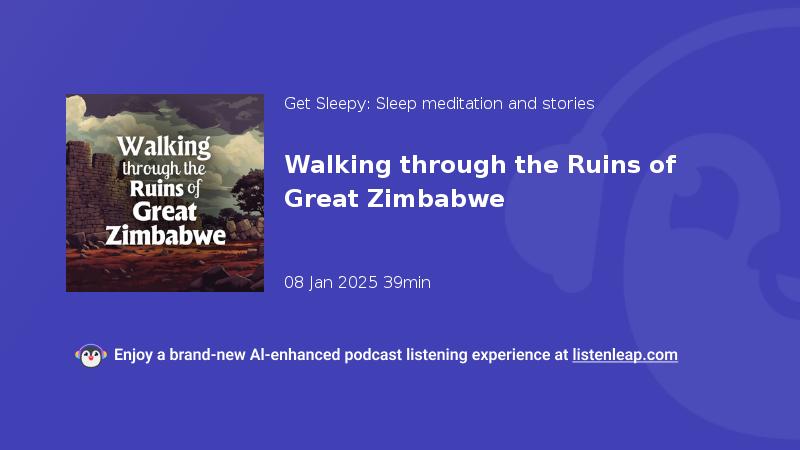 Walking through the Ruins of Great Zimbabwe

Get Sleepy: Sleep meditation and stories

Walking through the Ruins of Great Zimbabwe

08 Jan 2025 39min

Enjoy a brand-new AI-enhanced podcast listening experience at listenleap.com